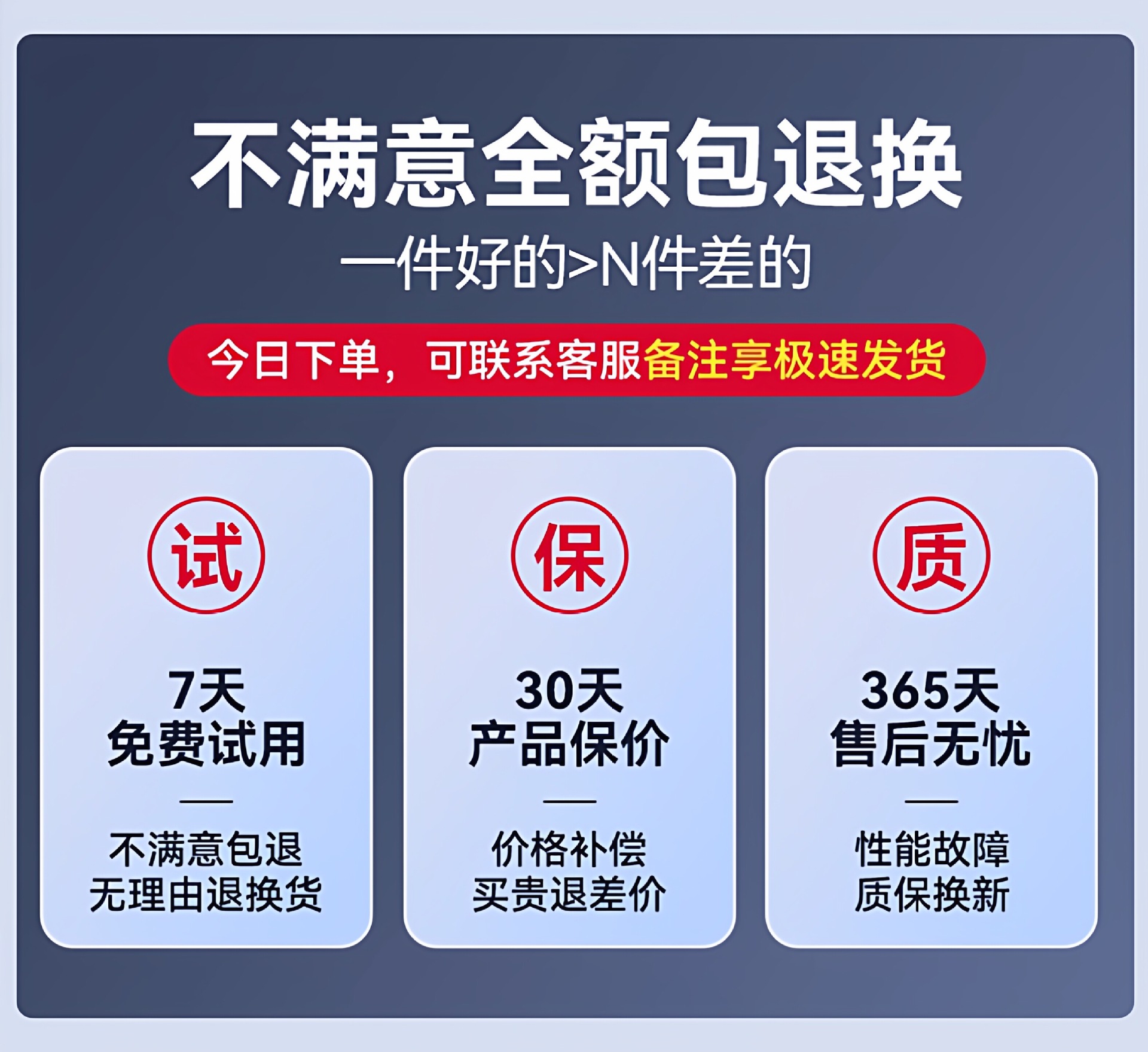 不满意全额包退换

一件好的>N件差的

今日下单，可联系客服备注享极速发货

试

7天
免费试用

不满意包退
无理由退换货

保

30天
产品保价

价格补偿
买贵退差价

质

365天
售后无忧

性能故障
质保换新